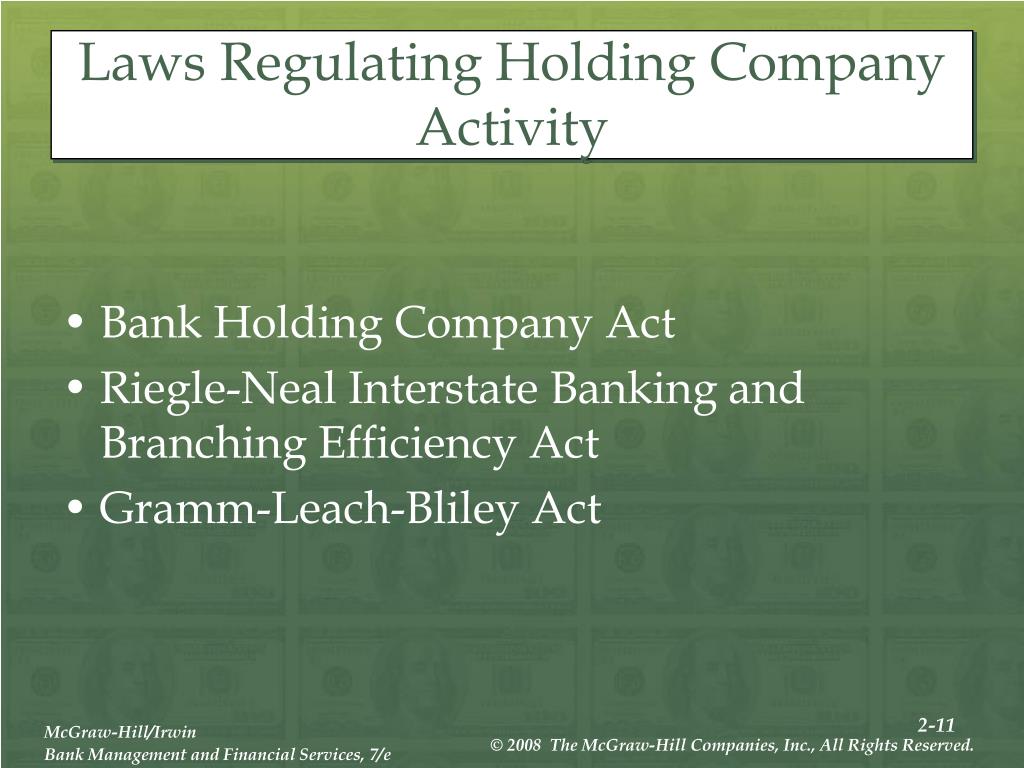 Laws Regulating Holding Company Activity

• Bank Holding Company Act
• Riegle-Neal Interstate Banking and Branching Efficiency Act
• Gramm-Leach-Bliley Act

McGraw-Hill/Irwin
Bank Management and Financial Services, 7/e

2-11
© 2008 The McGraw-Hill Companies, Inc., All Rights Reserved.